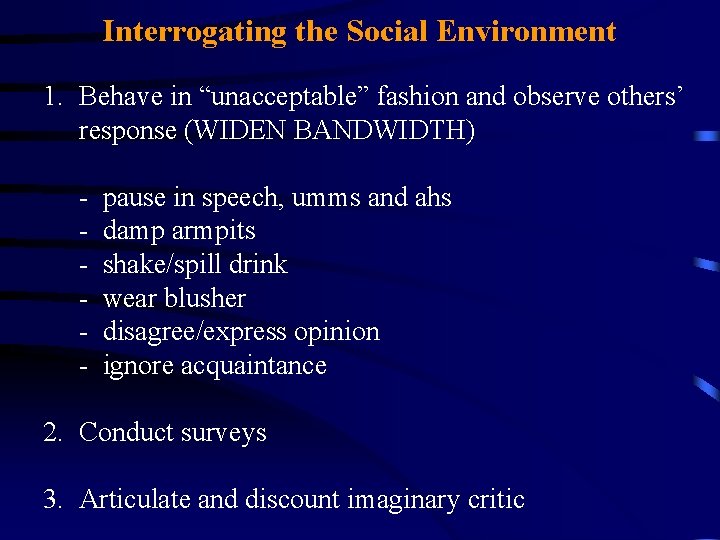 Interrogating the Social Environment

1. Behave in “unacceptable” fashion and observe others’ response (WIDEN BANDWIDTH)

- pause in speech, umms and ahs
- damp armpits
- shake/spill drink
- wear blusher
- disagree/express opinion
- ignore acquaintance

2. Conduct surveys

3. Articulate and discount imaginary critic